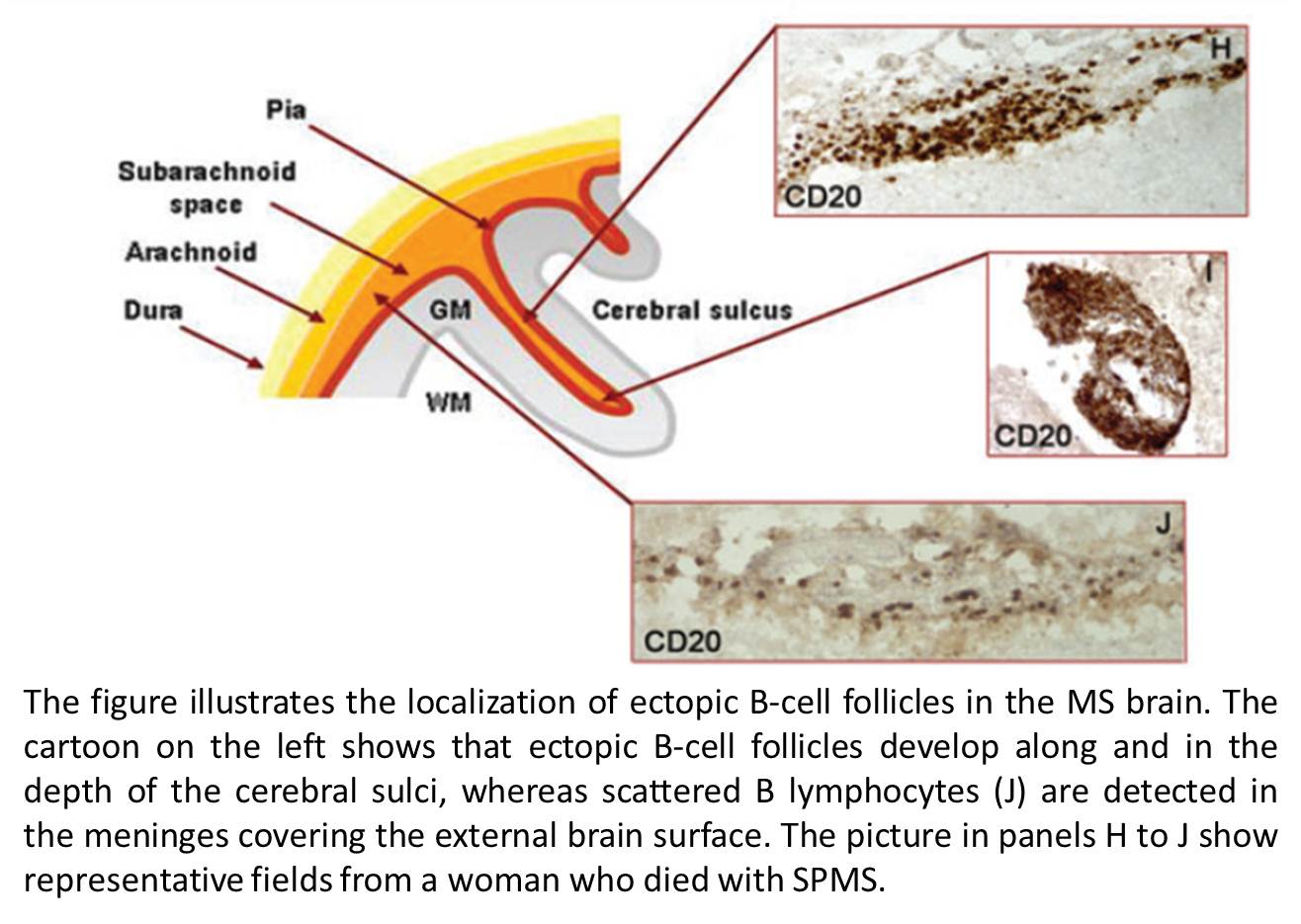 Pia

Subarachnoid space

Arachnoid

Dura

GM

WM

Cerebral sulcus

H

CD20

I

CD20

J

CD20

The figure illustrates the localization of ectopic B-cell follicles in the MS brain. The cartoon on the left shows that ectopic B-cell follicles develop along and in the depth of the cerebral sulci, whereas scattered B lymphocytes (J) are detected in the meninges covering the external brain surface. The picture in panels H to J show representative fields from a woman who died with SPMS.